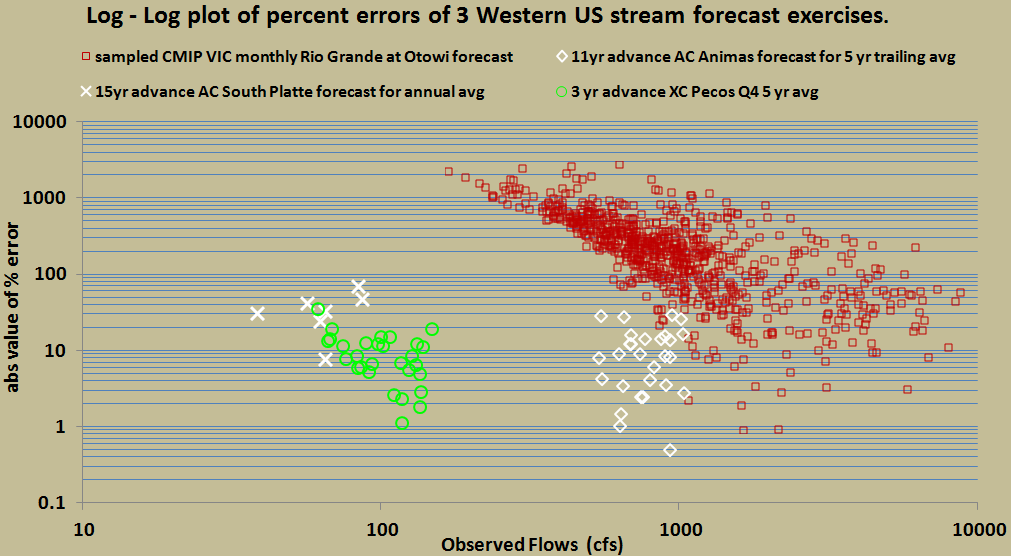 Log - Log plot of percent errors of 3 Western US stream forecast exercises.

sampled CMIP VIC monthly Rio Grande at Otowi forecast
11yr advance AC Animas forecast for 5 yr trailing avg
15yr advance AC South Platte forecast for annual avg
3 yr advance XC Pecos Q4 5 yr avg

abs value of % error

10000
1000
100
10
1
0.1

10
100
1000
10000

Observed Flows (cfs)